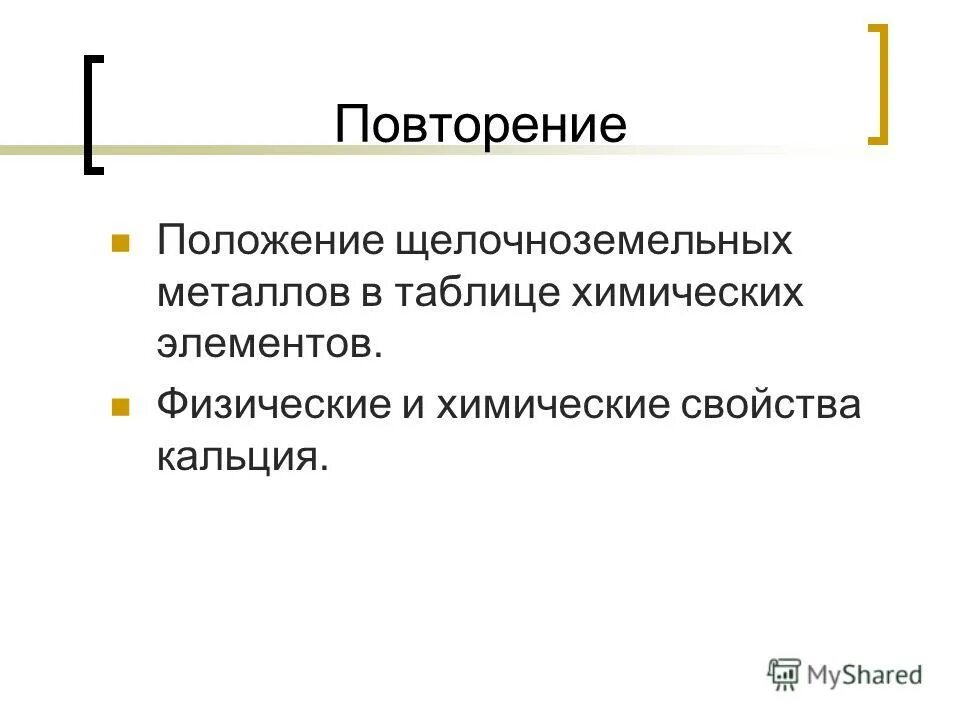 Повторение

Положение щелочноземельных металлов в таблице химических элементов.

Физические и химические свойства кальция.

MyShared